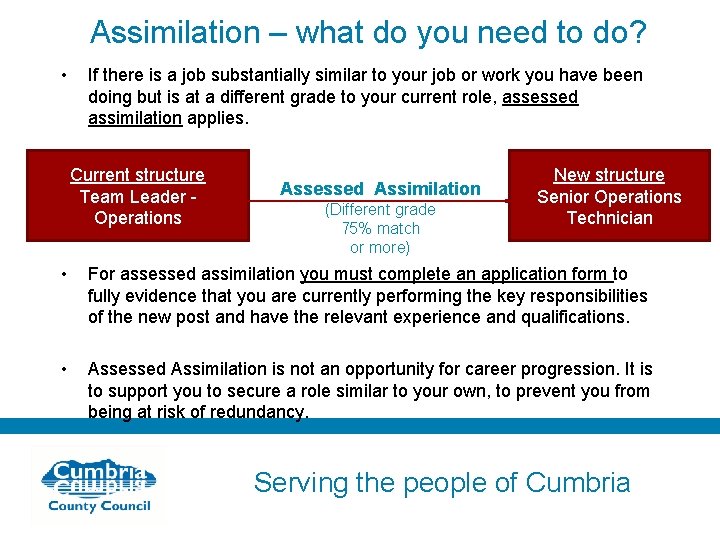 Assimilation – what do you need to do?

• If there is a job substantially similar to your job or work you have been doing but is at a different grade to your current role, assessed assimilation applies.

Current structure
Team Leader - Operations

Assessed Assimilation
(Different grade 75% match or more)

New structure
Senior Operations Technician

• For assessed assimilation you must complete an application form to fully evidence that you are currently performing the key responsibilities of the new post and have the relevant experience and qualifications.

• Assessed Assimilation is not an opportunity for career progression. It is to support you to secure a role similar to your own, to prevent you from being at risk of redundancy.

Cumbria
County Council

Serving the people of Cumbria